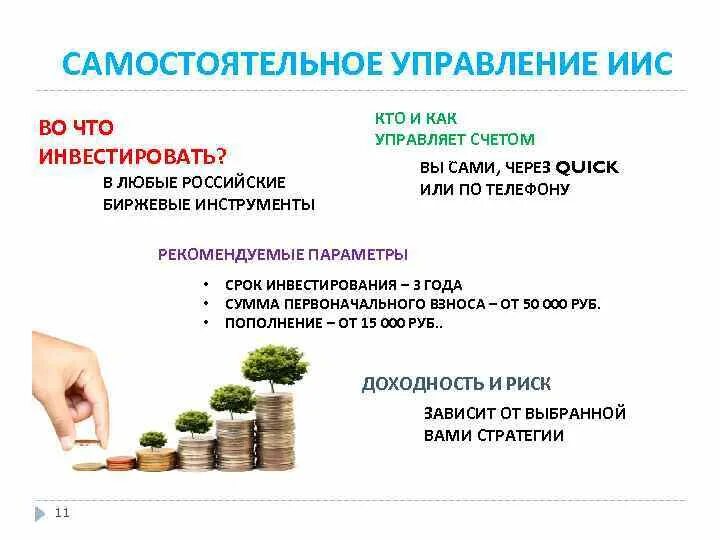 САМОСТОЯТЕЛЬНОЕ УПРАВЛЕНИЕ ИИС

ВО ЧТО ИНВЕСТИРОВАТЬ?

В ЛЮБЫЕ РОССИЙСКИЕ БИРЖЕВЫЕ ИНСТРУМЕНТЫ

КТО И КАК УПРАВЛЯЕТ СЧЕТОМ

ВЫ САМИ, ЧЕРЕЗ QUICK ИЛИ ПО ТЕЛЕФОНУ

РЕКОМЕНДУЕМЫЕ ПАРАМЕТРЫ

• СРОК ИНВЕСТИРОВАНИЯ – 3 ГОДА
• СУММА ПЕРВОНАЧАЛЬНОГО ВЗНОСА – ОТ 50 000 РУБ.
• ПОПОЛНЕНИЕ – ОТ 15 000 РУБ..

ДОХОДНОСТЬ И РИСК

ЗАВИСИТ ОТ ВЫБРАННОЙ ВАМИ СТРАТЕГИИ

11